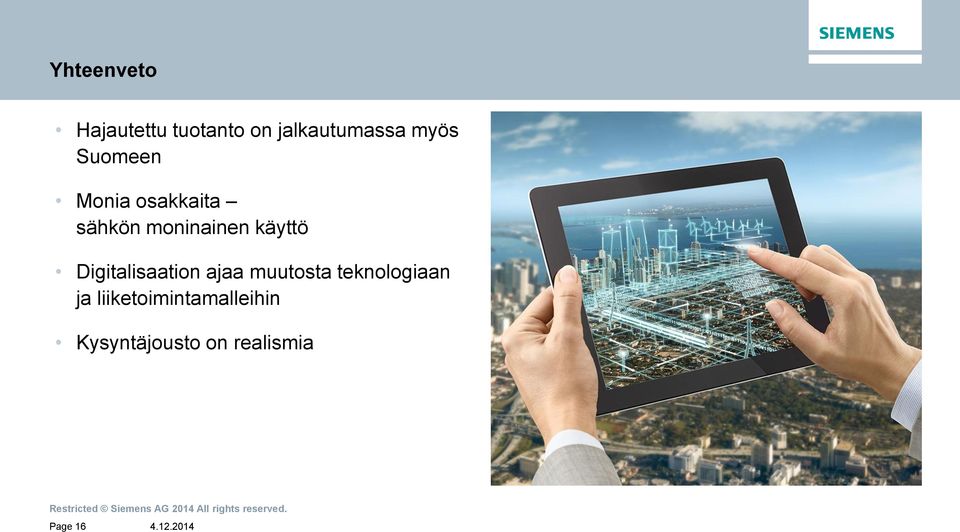 SIEMENS

Yhteenveto

• Hajautettu tuotanto on jalkautumassa myös Suomeen

• Monia osakkaita – sähkön moninainen käyttö

• Digitalisaation ajaa muutosta teknologiaan ja liiketoimintamalleihin

• Kysyntäjousto on realismia

Restricted © Siemens AG 2014 All rights reserved.

Page 16 4.12.2014